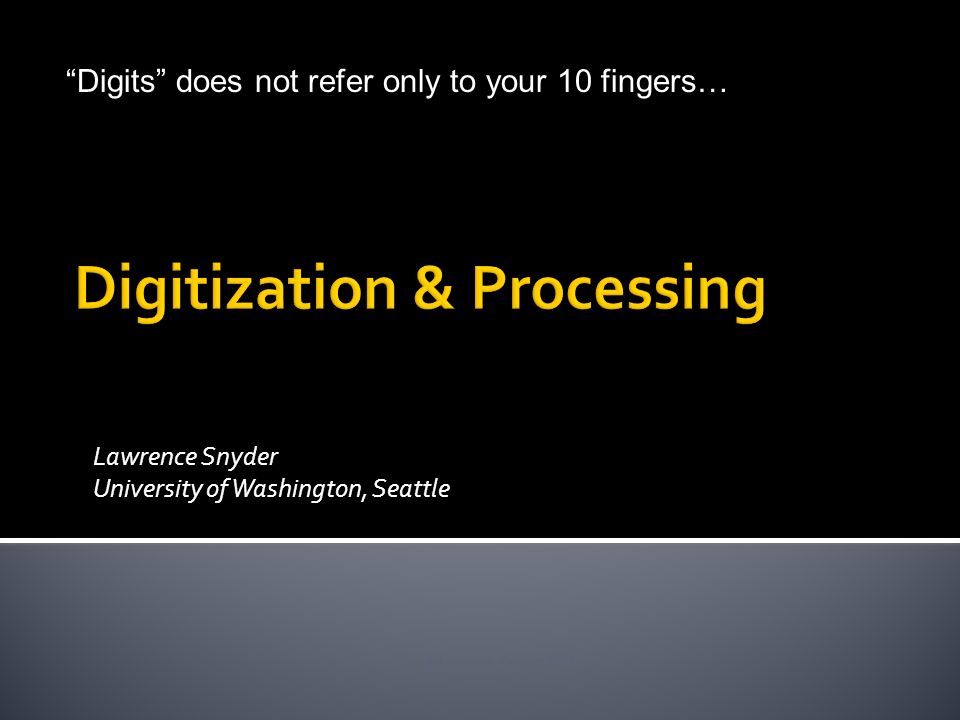 “Digits” does not refer only to your 10 fingers…

Digitization & Processing

Lawrence Snyder
University of Washington, Seattle